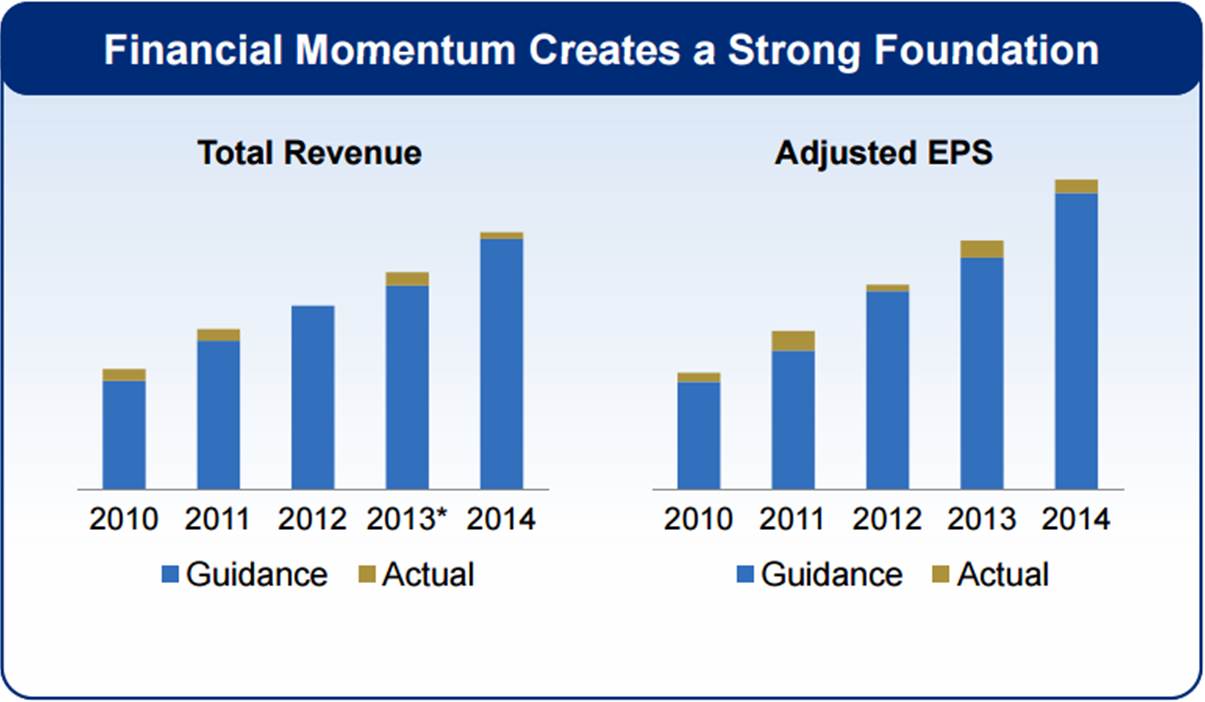 Financial Momentum Creates a Strong Foundation

Total Revenue

2010 2011 2012 2013* 2014

Guidance Actual

Adjusted EPS

2010 2011 2012 2013 2014

Guidance Actual